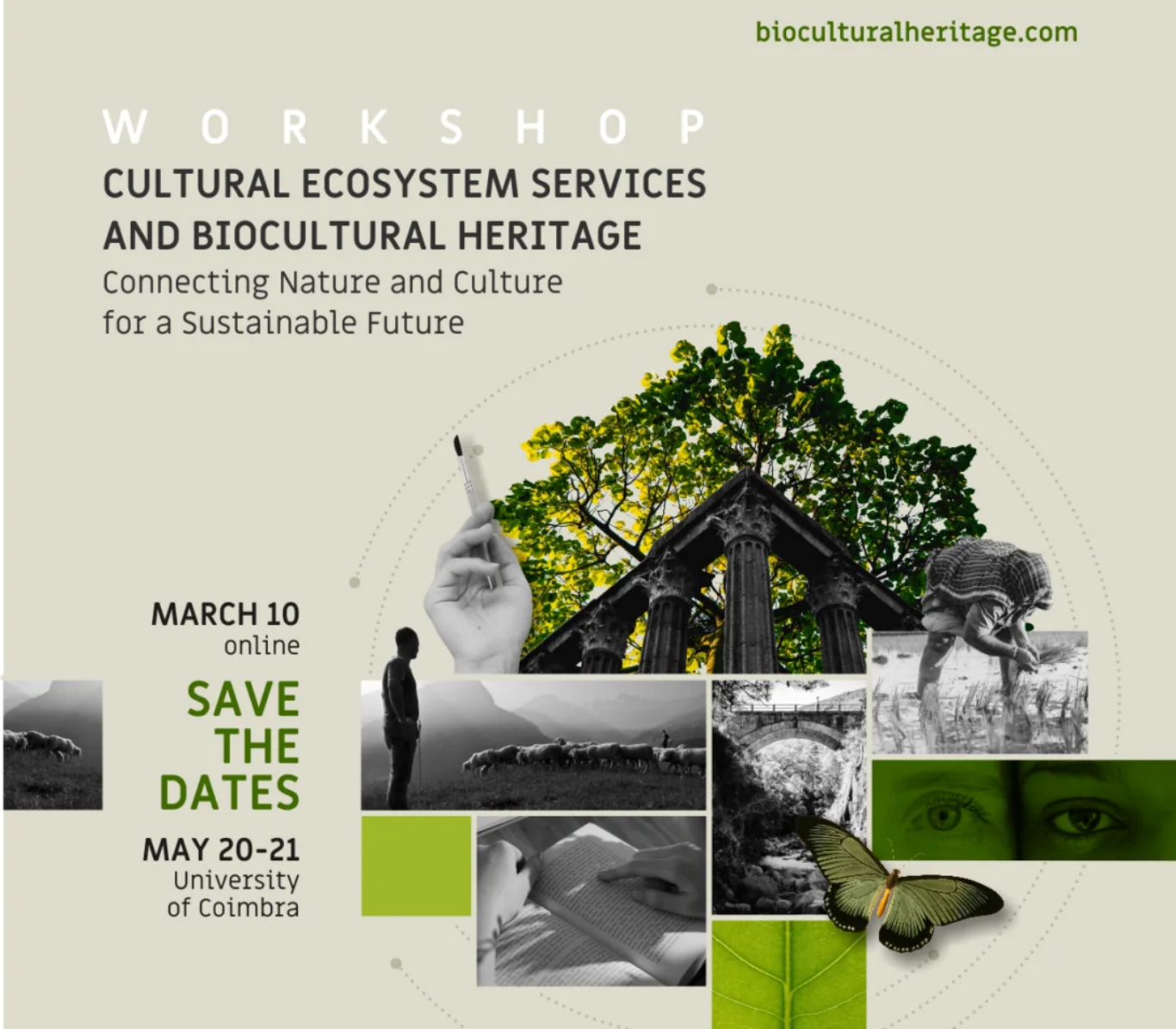 bioculturalheritage.com

WORKSHOP

CULTURAL ECOSYSTEM SERVICES AND BIOCULTURAL HERITAGE

Connecting Nature and Culture for a Sustainable Future

MARCH 10
online

SAVE THE DATES

MAY 20-21
University of Coimbra